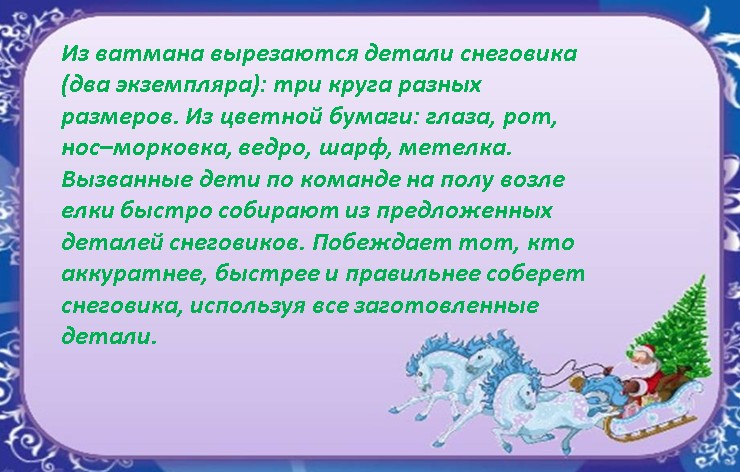 Из ватмана вырезаются детали снеговика (два экземпляра): три круга разных размеров. Из цветной бумаги: глаза, рот, нос–морковка, ведро, шарф, метелка. Вызванные дети по команде на полу возле елки быстро собирают из предложенных деталей снеговиков. Побеждает тот, кто аккуратнее, быстрее и правильнее соберет снеговика, используя все заготовленные детали.